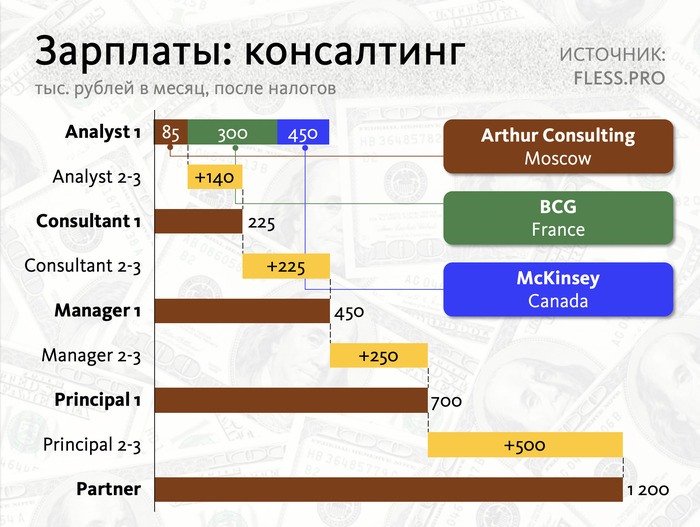 Зарплаты: консалтинг

тыс. рублей в месяц, после налогов

ИСТОЧНИК:
FLESS.PRO

Analyst 1 85 300 450

Arthur Consulting
Moscow

Analyst 2-3 +140

BCG
France

Consultant 1 225

Consultant 2-3 +225

McKinsey
Canada

Manager 1 450

Manager 2-3 +250

Principal 1 700

Principal 2-3 +500

Partner 1 200